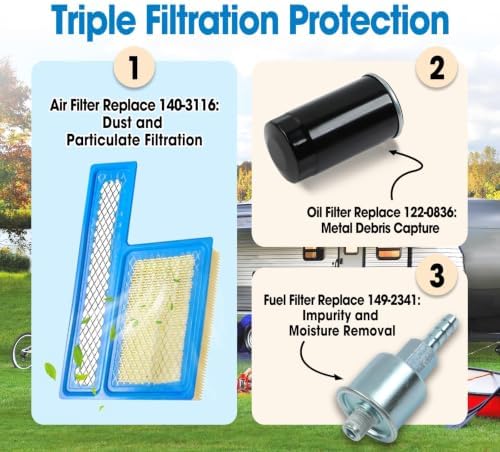 Triple Filtration Protection

1

Air Filter Replace 140-3116: Dust and Particulate Filtration

2

Oil Filter Replace 122-0836: Metal Debris Capture

3

Fuel Filter Replace 149-2341: Impurity and Moisture Removal